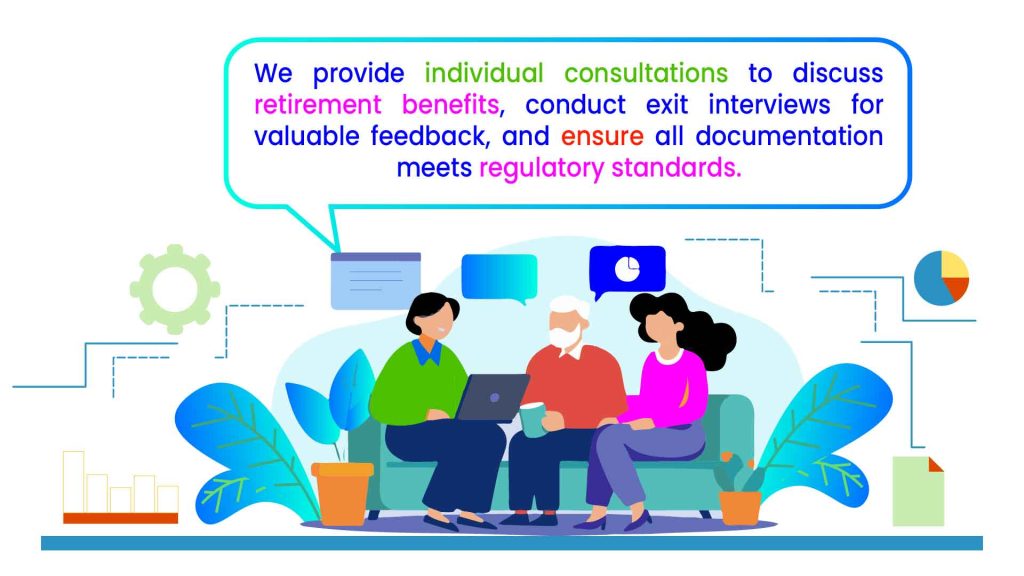 We provide individual consultations to discuss retirement benefits, conduct exit interviews for valuable feedback, and ensure all documentation meets regulatory standards.